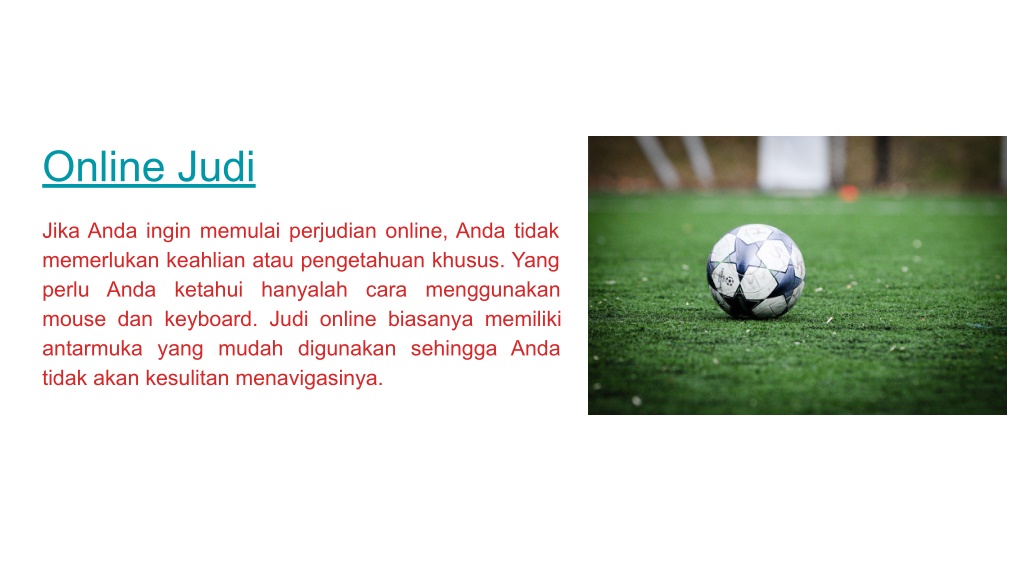 Online Judi

Jika Anda ingin memulai perjudian online, Anda tidak memerlukan keahlian atau pengetahuan khusus. Yang perlu Anda ketahui hanyalah cara menggunakan mouse dan keyboard. Judi online biasanya memiliki antarmuka yang mudah digunakan sehingga Anda tidak akan kesulitan menavigasinya.